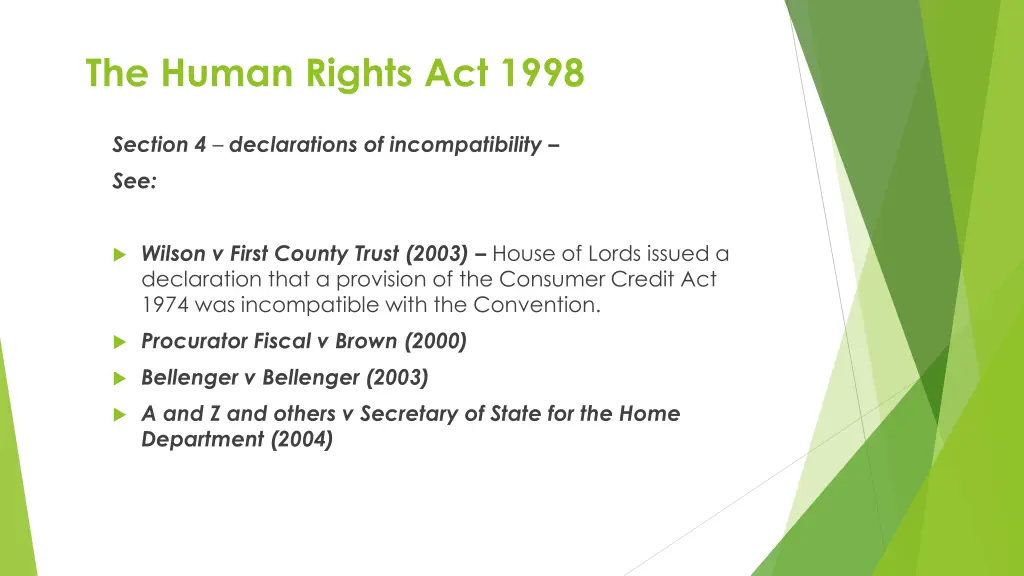 The Human Rights Act 1998

Section 4 – declarations of incompatibility –

See:

Wilson v First County Trust (2003) – House of Lords issued a declaration that a provision of the Consumer Credit Act 1974 was incompatible with the Convention.

Procurator Fiscal v Brown (2000)

Bellenger v Bellenger (2003)

A and Z and others v Secretary of State for the Home Department (2004)